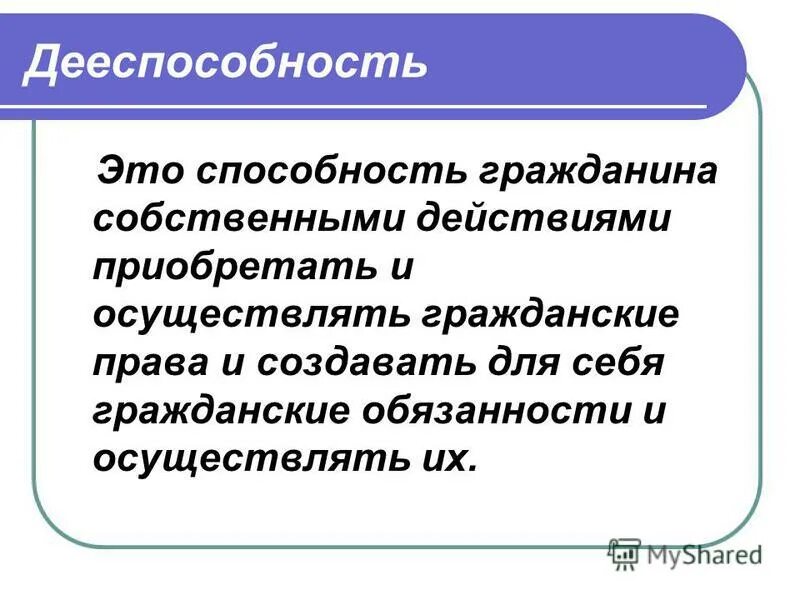 Дееспособность

Это способность гражданина собственными действиями приобретать и осуществлять гражданские права и создавать для себя гражданские обязанности и осуществлять их.

MyShared